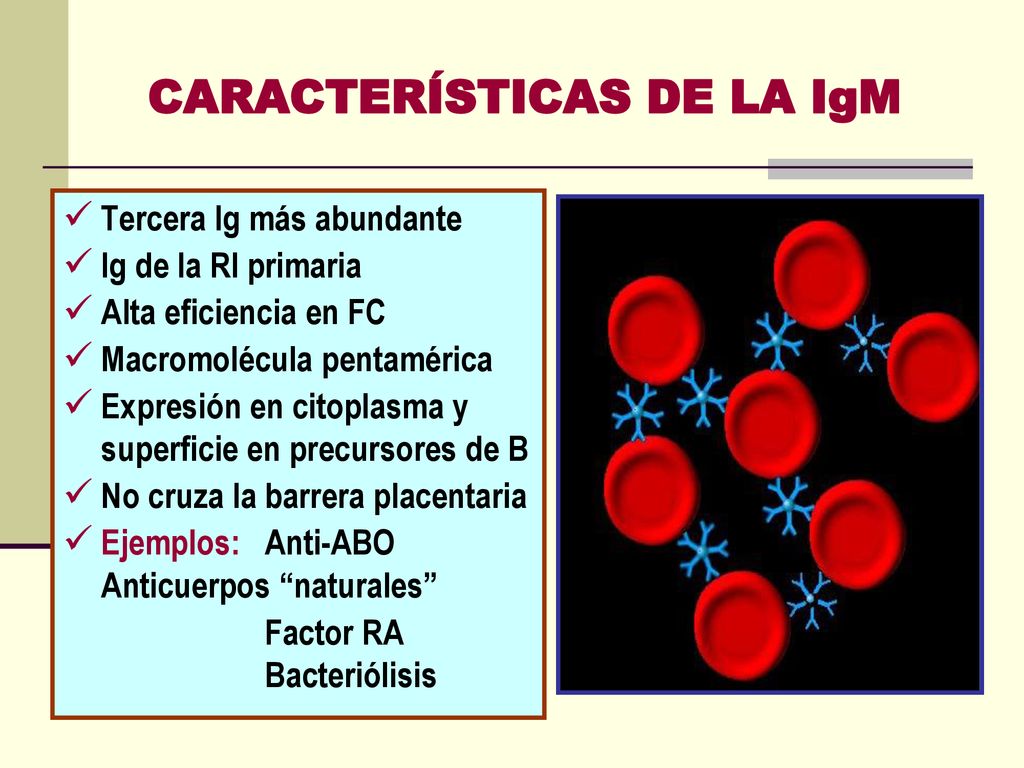 CARACTERÍSTICAS DE LA IgM

✓ Tercera Ig más abundante
✓ Ig de la RI primaria
✓ Alta eficiencia en FC
✓ Macromolécula pentamérica
✓ Expresión en citoplasma y superficie en precursores de B
✓ No cruza la barrera placentaria
✓ Ejemplos: Anti-ABO
Anticuerpos “naturales”
Factor RA
Bacteriólisis